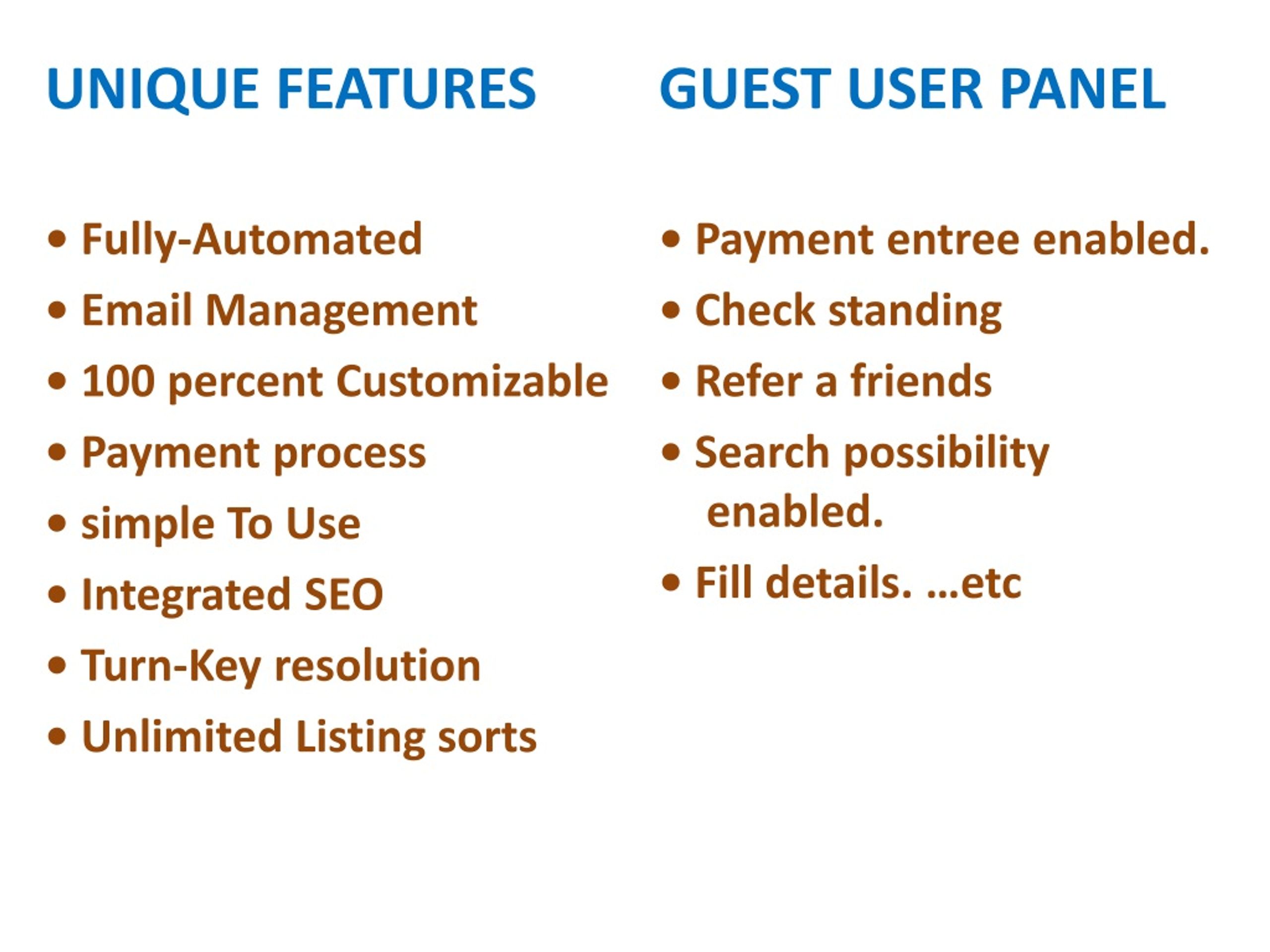 UNIQUE FEATURES

• Fully-Automated
• Email Management
• 100 percent Customizable
• Payment process
• simple To Use
• Integrated SEO
• Turn-Key resolution
• Unlimited Listing sorts

GUEST USER PANEL

• Payment entree enabled.
• Check standing
• Refer a friends
• Search possibility enabled.
• Fill details. ...etc